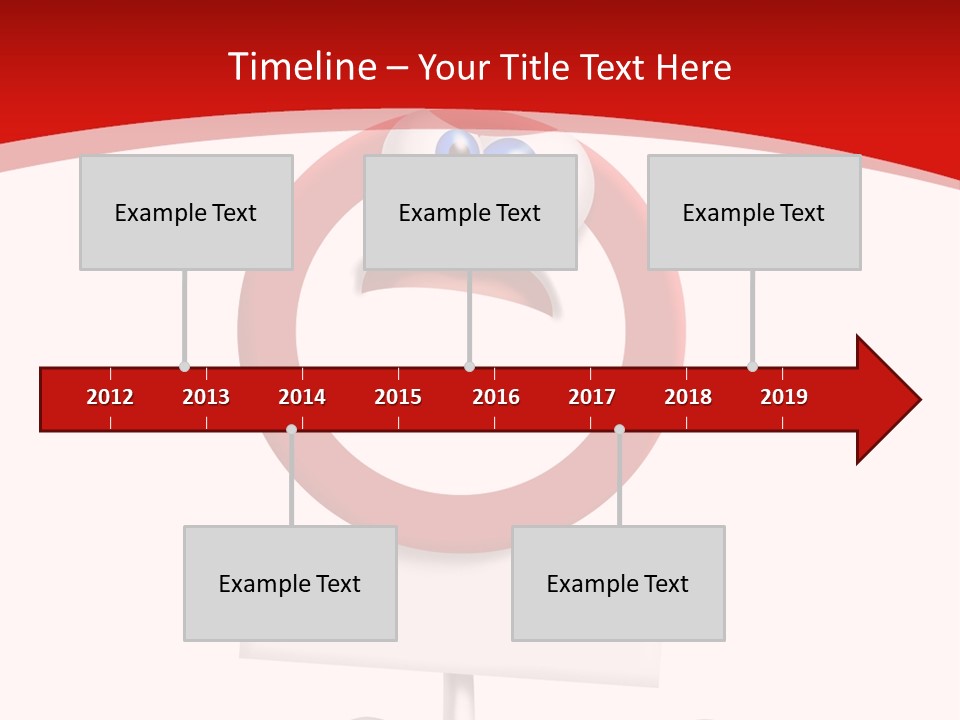 Timeline – Your Title Text Here

Example Text

Example Text

Example Text

2012 2013 2014 2015 2016 2017 2018 2019

Example Text

Example Text